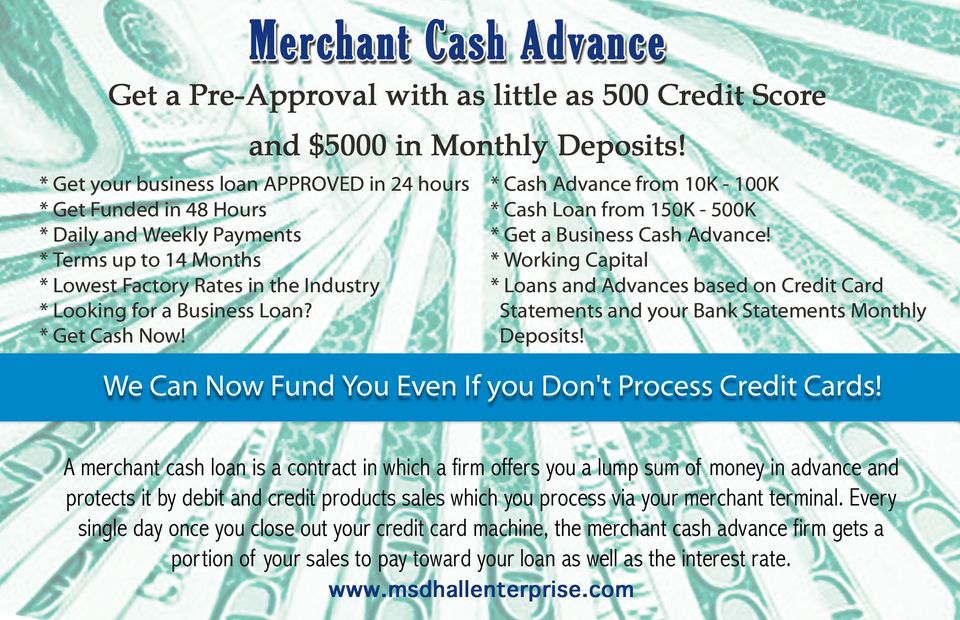 Merchant Cash Advance

Get a Pre-Approval with as little as 500 Credit Score and $5000 in Monthly Deposits!

* Get your business loan APPROVED in 24 hours
* Get Funded in 48 Hours
* Daily and Weekly Payments
* Terms up to 14 Months
* Lowest Factory Rates in the Industry
* Looking for a Business Loan?
* Get Cash Now!

* Cash Advance from 10K - 100K
* Cash Loan from 150K - 500K
* Get a Business Cash Advance!
* Working Capital
* Loans and Advances based on Credit Card Statements and your Bank Statements Monthly Deposits!

We Can Now Fund You Even If you Don't Process Credit Cards!

A merchant cash loan is a contract in which a firm offers you a lump sum of money in advance and protects it by debit and credit products sales which you process via your merchant terminal. Every single day once you close out your credit card machine, the merchant cash advance firm gets a portion of your sales to pay toward your loan as well as the interest rate.

www.msdhallenterprise.com